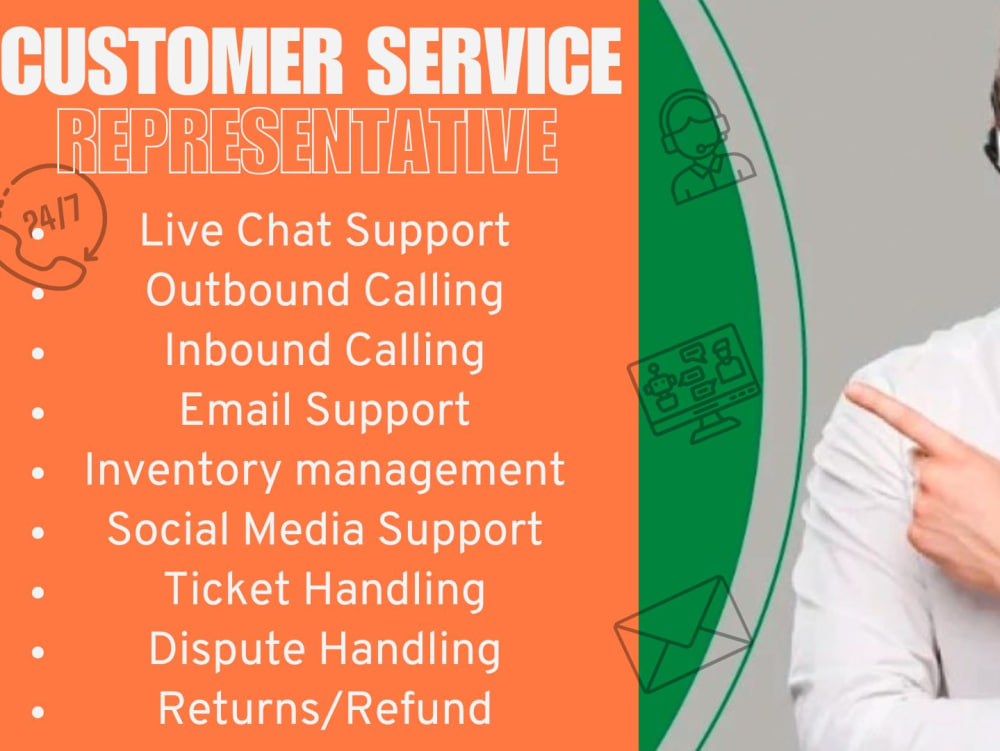 CUSTOMER SERVICE
REPRESENTATIVE

24/7

• Live Chat Support
• Outbound Calling
• Inbound Calling
• Email Support
• Inventory management
• Social Media Support
• Ticket Handling
• Dispute Handling
• Returns/Refund